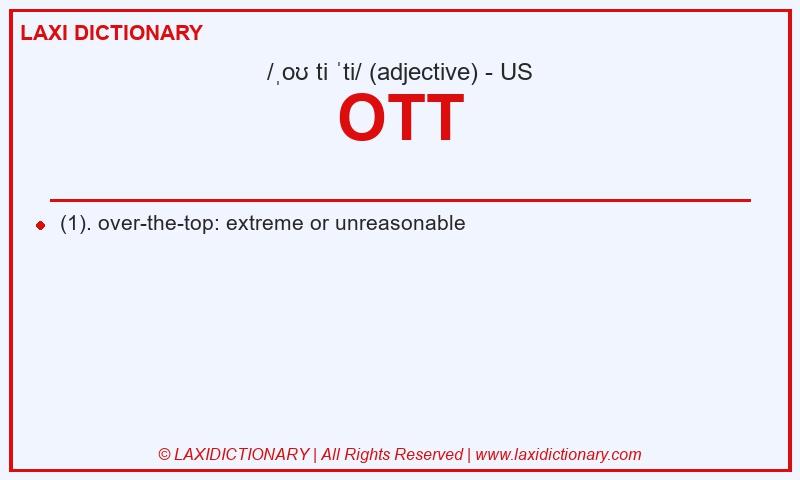 LAXI DICTIONARY

/ˌoʊ ti ˈti/ (adjective) - US

OTT

(1). over-the-top: extreme or unreasonable

© LAXIDICTIONARY | All Rights Reserved | www.laxidictionary.com